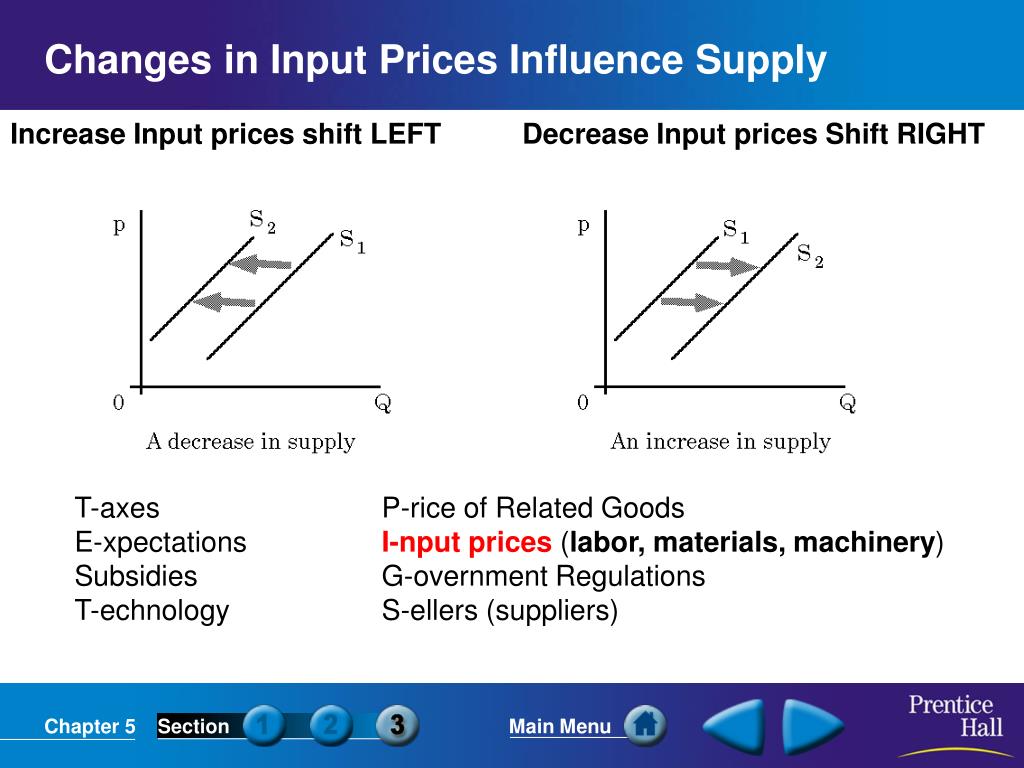 Changes in Input Prices Influence Supply

Increase Input prices shift LEFT

p

$S_2$

$S_1$

0

Q

A decrease in supply

Decrease Input prices Shift RIGHT

p

$S_1$

$S_2$

0

Q

An increase in supply

T-axes
E-xpectations
Subsidies
T-echnology

P-rice of Related Goods
I-nput prices (labor, materials, machinery)
G-overnment Regulations
S-ellers (suppliers)

Chapter 5 Section 1 2 3 Main Menu

Prentice Hall